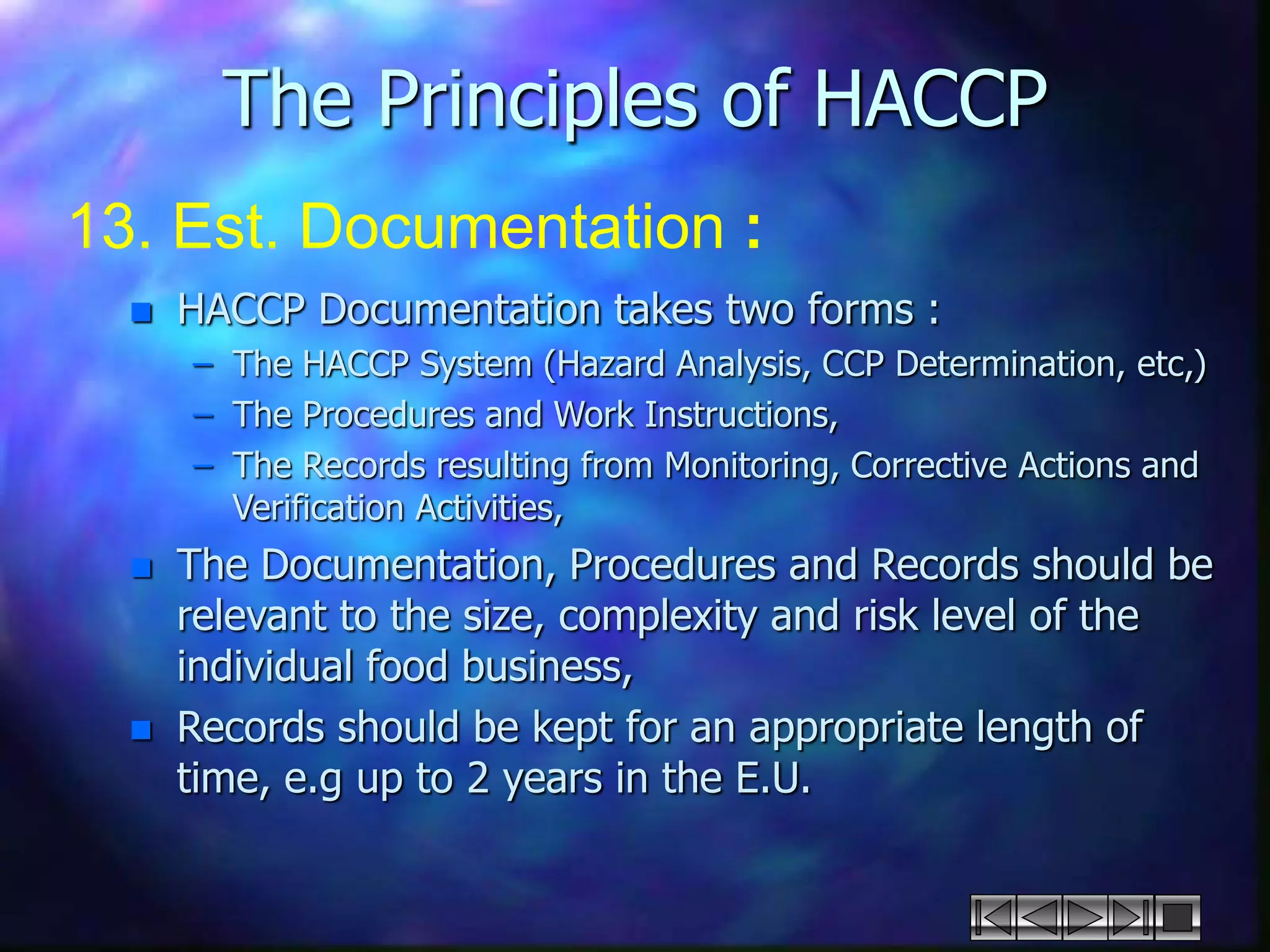 The Principles of HACCP

13. Est. Documentation :

HACCP Documentation takes two forms :

– The HACCP System (Hazard Analysis, CCP Determination, etc,)

– The Procedures and Work Instructions,

– The Records resulting from Monitoring, Corrective Actions and Verification Activities,

The Documentation, Procedures and Records should be relevant to the size, complexity and risk level of the individual food business,

Records should be kept for an appropriate length of time, e.g up to 2 years in the E.U.